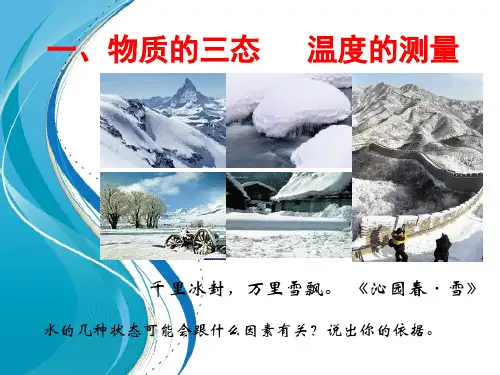 一、物质的三态　温度的测量

千里冰封，万里雪飘。　《沁园春·雪》

水的几种状态可能会跟什么因素有关？说出你的依据。